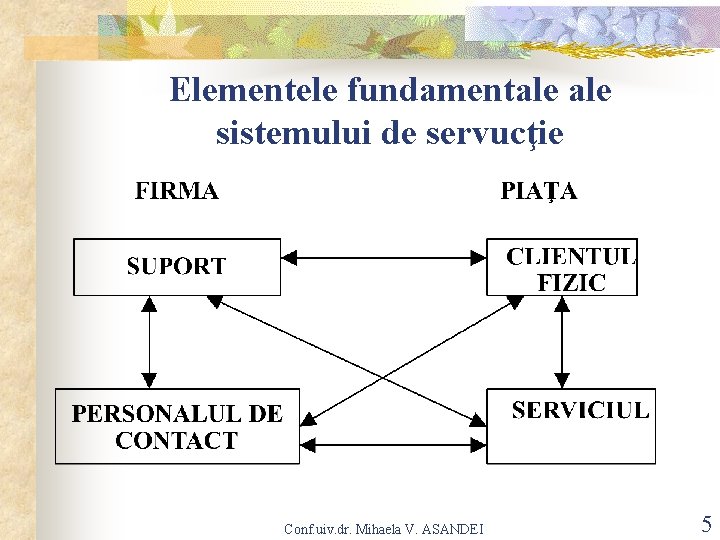 Elementele fundamentale ale sistemului de servucţie

FIRMA

PIAŢA

SUPORT

CLIENTUL FIZIC

PERSONALUL DE CONTACT

SERVICIUL

Conf.uiv.dr. Mihaela V. ASANDEI

5